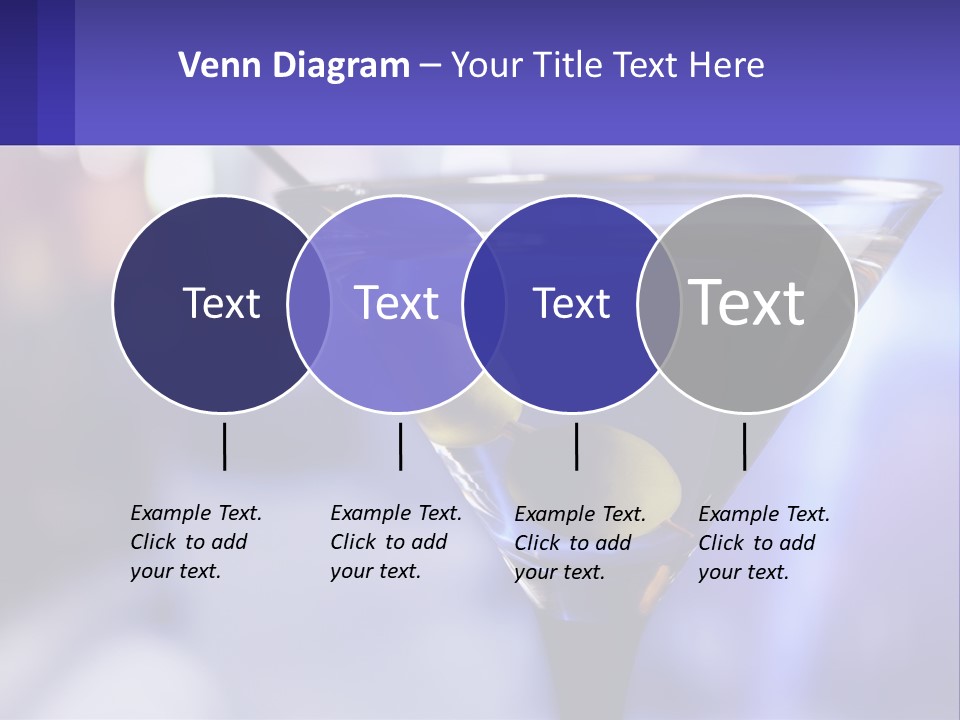 Venn Diagram – Your Title Text Here

Text

Text

Text

Text

Example Text. Click to add your text.

Example Text. Click to add your text.

Example Text. Click to add your text.

Example Text. Click to add your text.